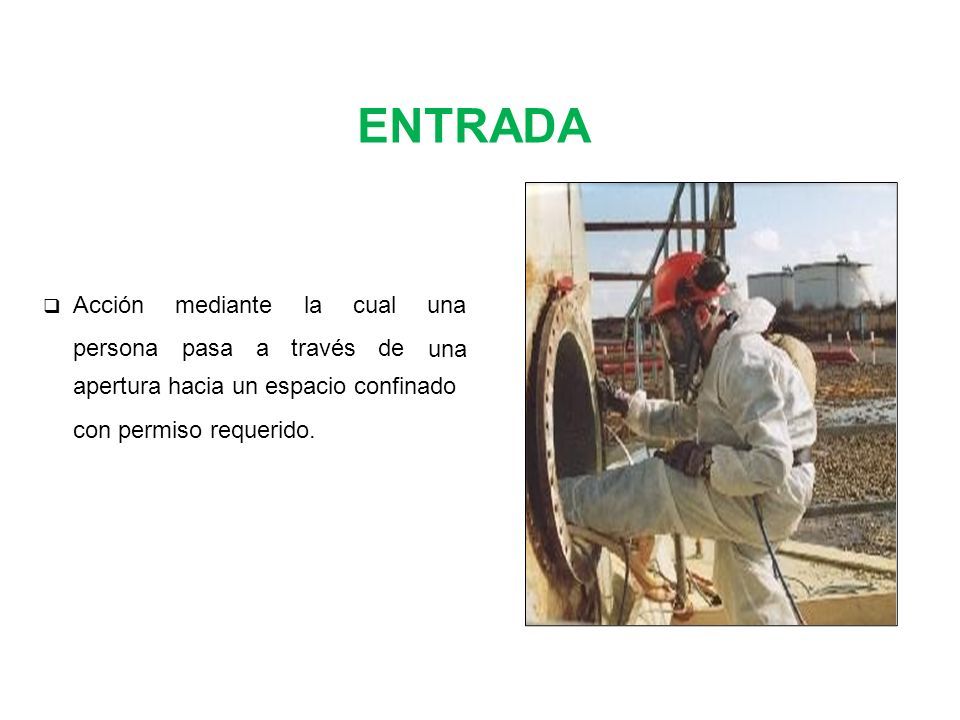 ENTRADA

❑ Acción mediante la cual una persona pasa a través de una apertura hacia un espacio confinado con permiso requerido.